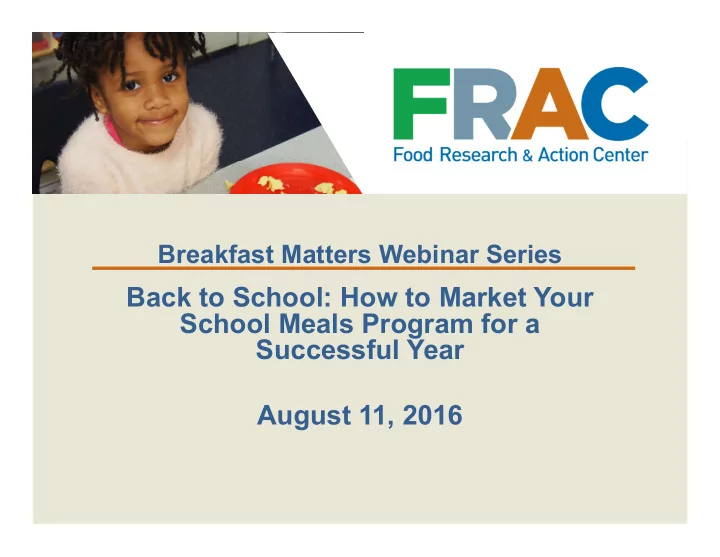 FRAC
Food Research & Action Center

Breakfast Matters Webinar Series

Back to School: How to Market Your School Meals Program for a Successful Year

August 11, 2016